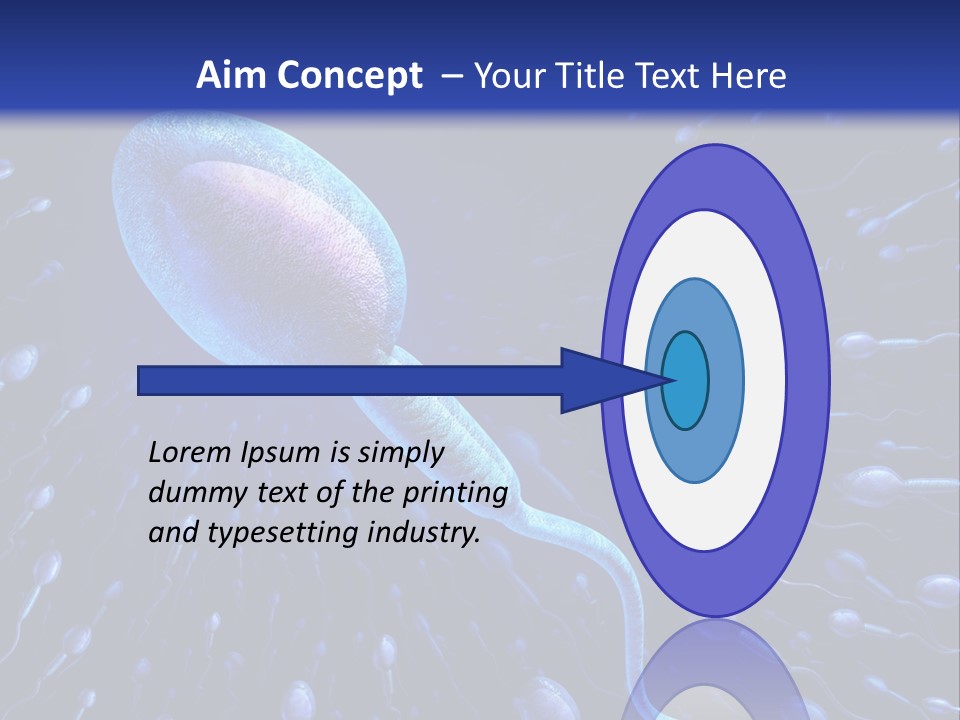 Aim Concept – Your Title Text Here

Lorem Ipsum is simply dummy text of the printing and typesetting industry.